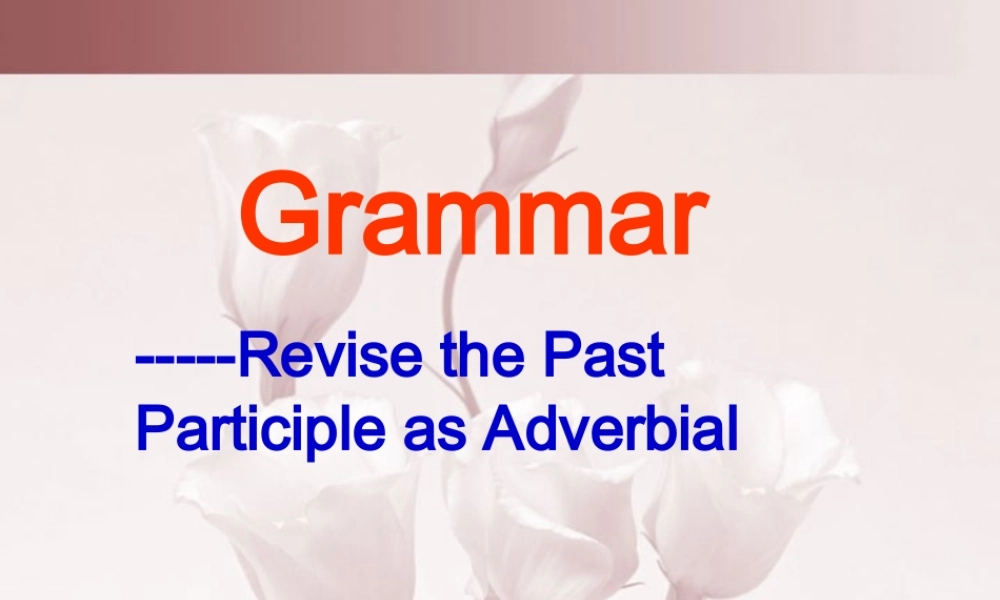 Grammar

-----Revise the Past Participle as Adverbial